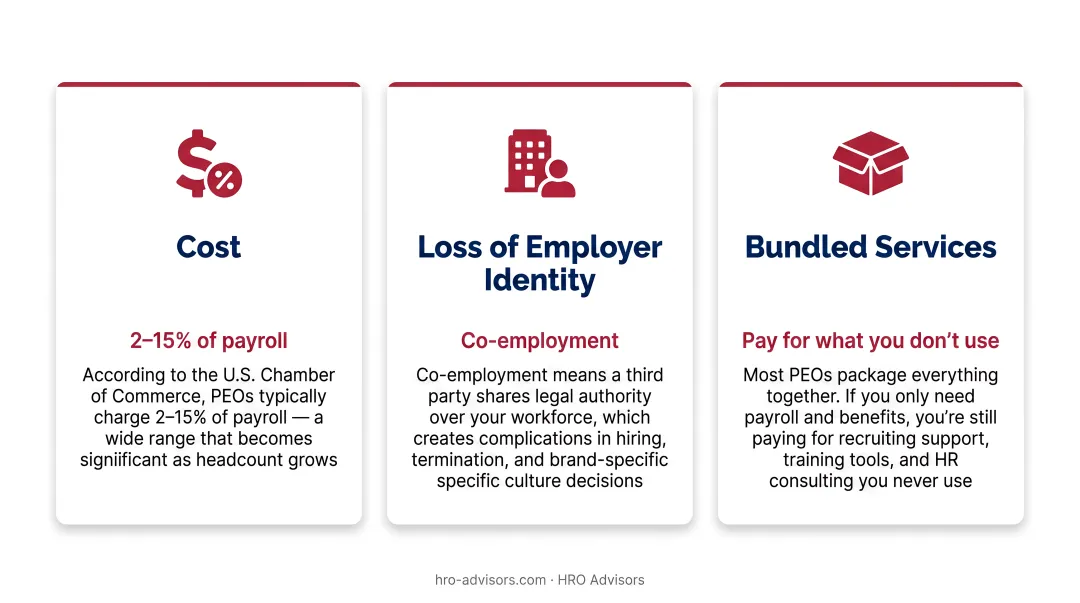 Cost

2–15% of payroll

According to the U.S. Chamber of Commerce, PEOs typically charge 2–15% of payroll — a wide range that becomes signiificant as headcount grows

Loss of Employer Identity

Co-employment

Co-employment means a third party shares legal authority over your workforce, which creates complications in hiring, termination, and brand-specific specific culture decisions

Bundled Services

Pay for what you don't use

Most PEOs package everything together. If you only need payroll and benefits, you're still paying for recruiting support, training tools, and HR consulting you never use

hro-advisors.com · HRO Advisors